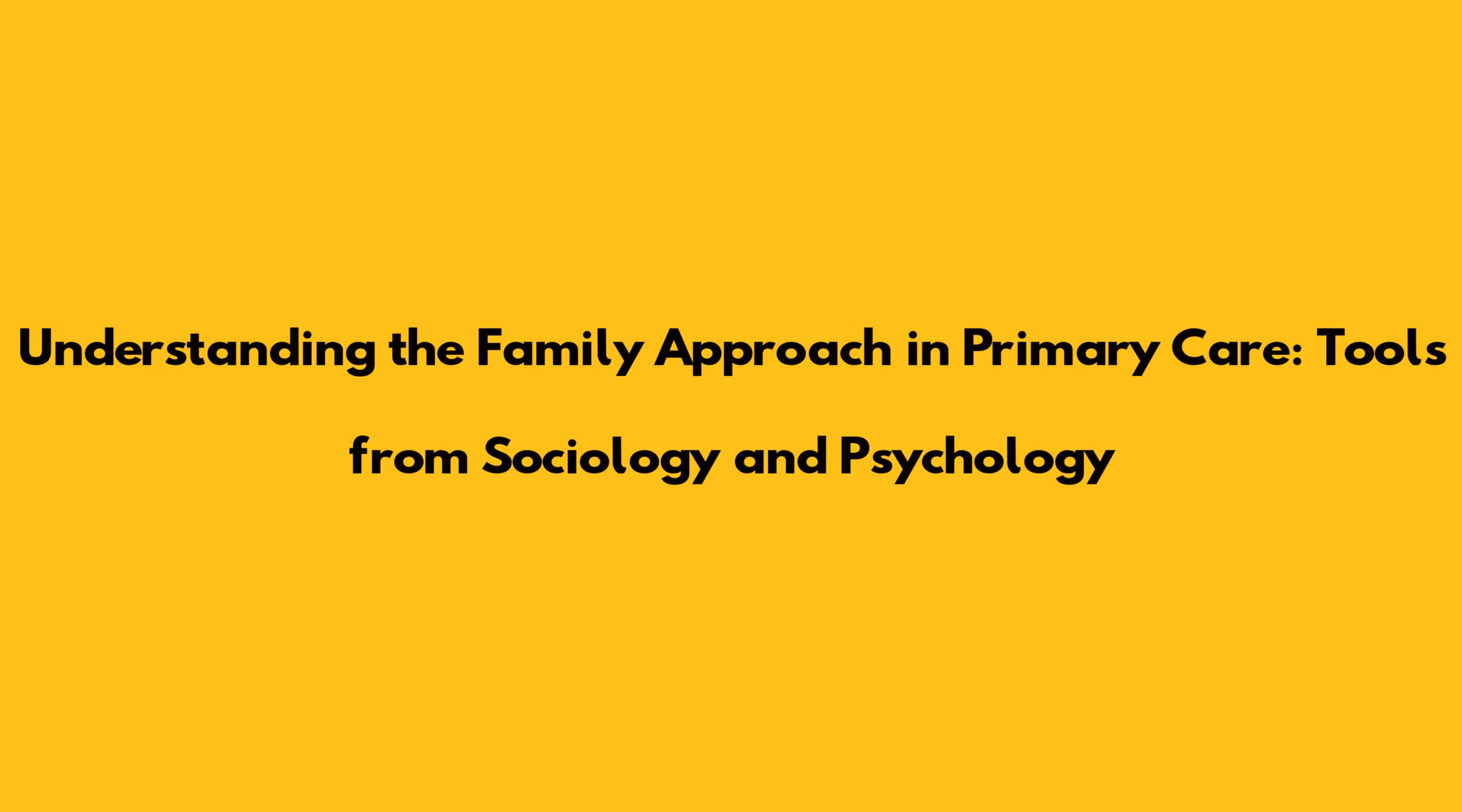 Understanding the Family Approach in Primary Care: Tools from Sociology and Psychology